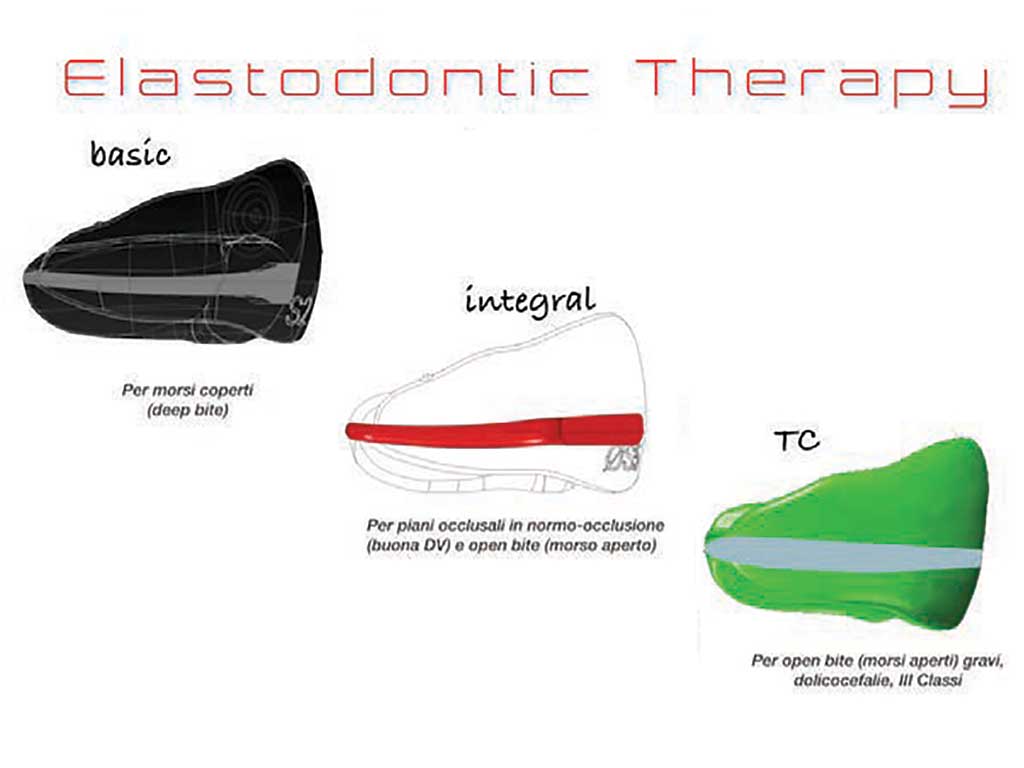 Elastodontic Therapy

basic

Per morsi coperti (deep bite)

integral

Per piani occlusali in normo-occlusione (buona DV) e open bite (morso aperto)

TC

Per open bite (morsi aperti) gravi, dolicocefalie, III Classi